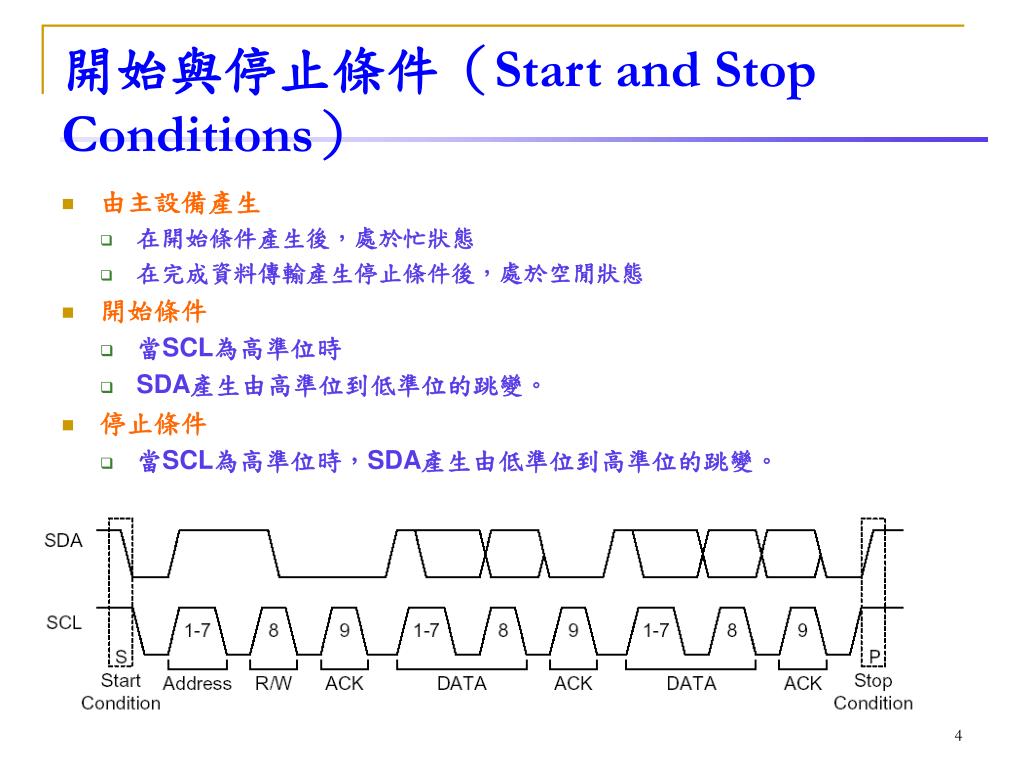 開始與停止條件（Start and Stop Conditions）

由主設備產生
在開始條件產生後，處於忙狀態
在完成資料傳輸產生停止條件後，處於空閒狀態
開始條件
當SCL為高準位時
SDA產生由高準位到低準位的跳變。
停止條件
當SCL為高準位時，SDA產生由低準位到高準位的跳變。

SDA
SCL
S
1-7
8
9
1-7
8
9
1-7
8
9
P
Start Condition
Address
R/W
ACK
DATA
ACK
DATA
ACK
Stop Condition

4